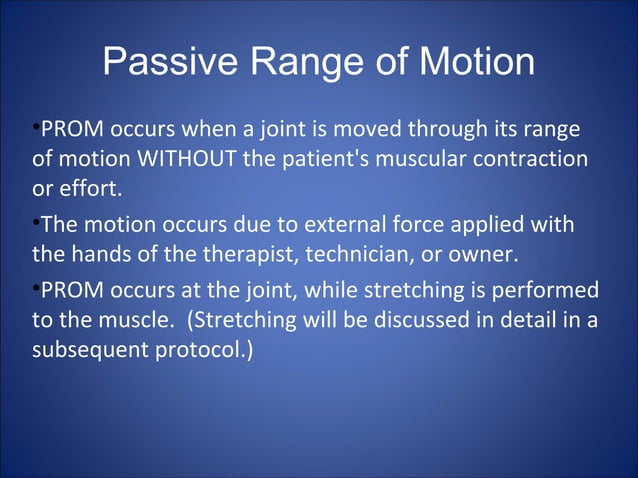 Passive Range of Motion

•PROM occurs when a joint is moved through its range of motion WITHOUT the patient's muscular contraction or effort.

•The motion occurs due to external force applied with the hands of the therapist, technician, or owner.

•PROM occurs at the joint, while stretching is performed to the muscle. (Stretching will be discussed in detail in a subsequent protocol.)